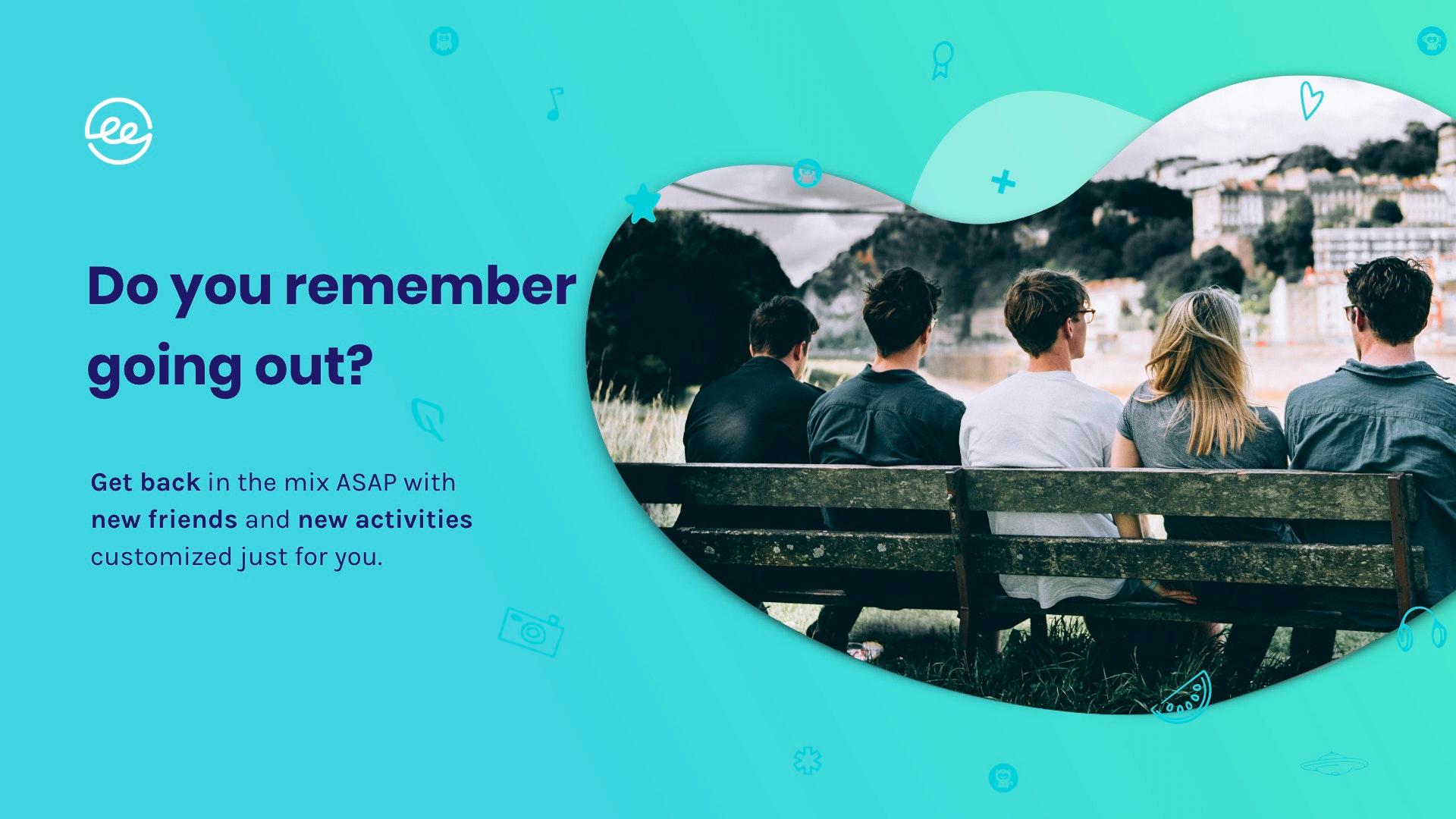 Do you remember going out?

Get back in the mix ASAP with new friends and new activities customized just for you.